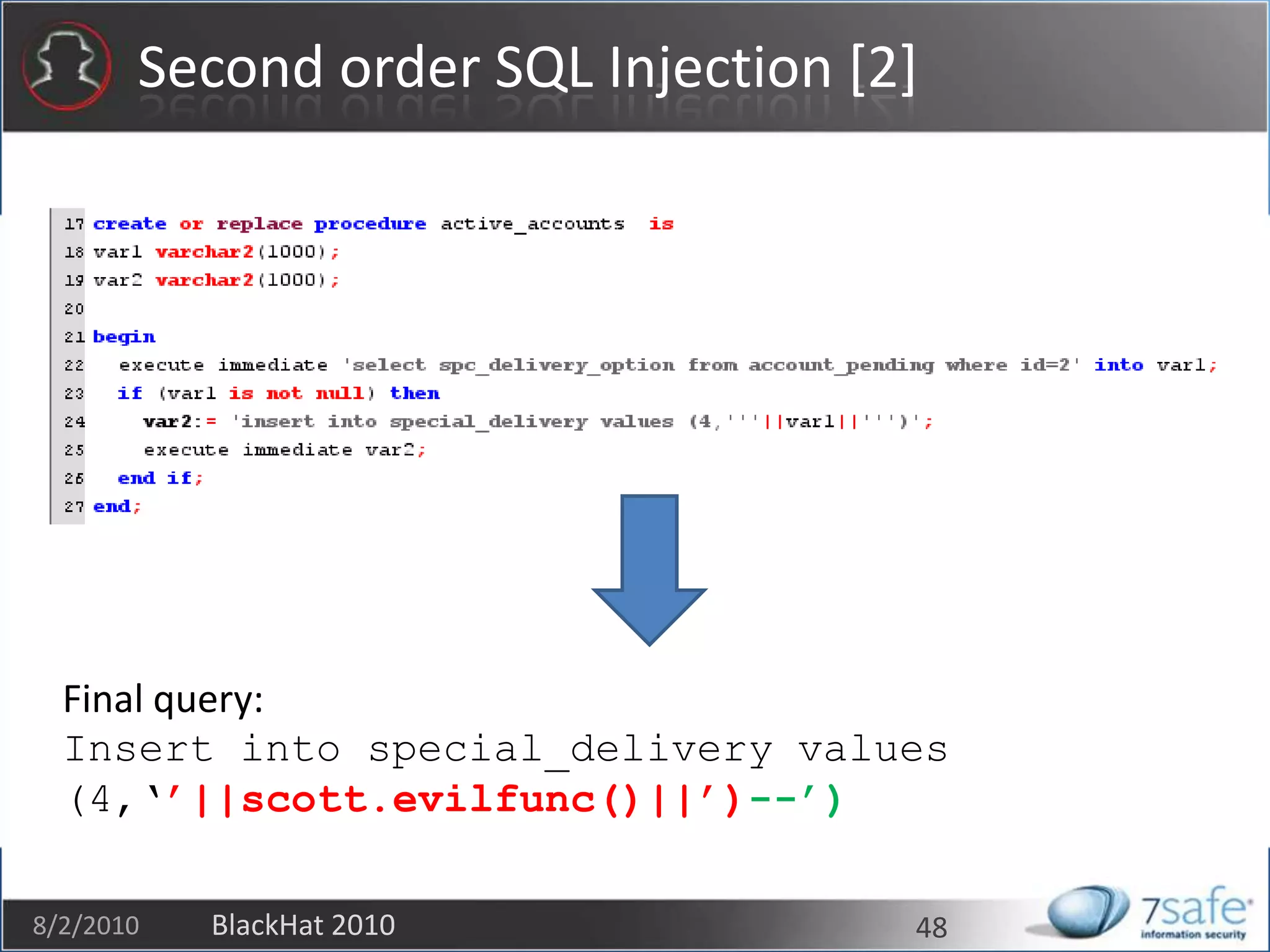 Second order SQL Injection [2]

17 create or replace procedure active_accounts is
18 var1 varchar2(1000);
19 var2 varchar2(1000);
20
21 begin
22 execute immediate 'select spc_delivery_option from account_pending where id=2' into var1;
23 if (var1 is not null) then
24 var2:= 'insert into special_delivery values (4,'''||var1||''')';
25 execute immediate var2;
26 end if;
27 end;

Final query:
Insert into special_delivery values (4,‘’||scott.evilfunc()||’)--’)

8/2/2010 BlackHat 2010 48

7safe information security